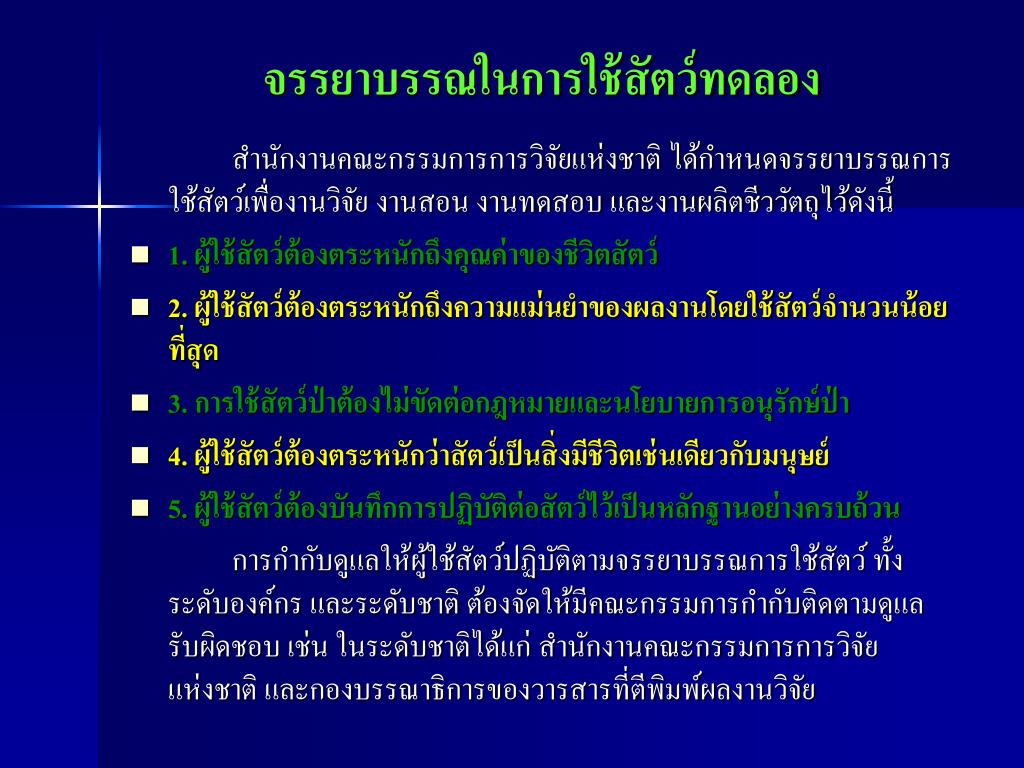 จรรยาบรรณในการใช้สัตว์ทดลอง

สำนักงานคณะกรรมการการวิจัยแห่งชาติ ได้กำหนดจรรยาบรรณการใช้สัตว์เพื่องานวิจัย งานสอน งานทดสอบ และงานผลิตชีววัตถุไว้ดังนี้

1. ผู้ใช้สัตว์ต้องตระหนักถึงคุณค่าของชีวิตสัตว์

2. ผู้ใช้สัตว์ต้องตระหนักถึงความแม่นยำของผลงานโดยใช้สัตว์จำนวนน้อยที่สุด

3. การใช้สัตว์ป่าต้องไม่ขัดต่อกฎหมายและนโยบายการอนุรักษ์ป่า

4. ผู้ใช้สัตว์ต้องตระหนักว่าสัตว์เป็นสิ่งมีชีวิตเช่นเดียวกับมนุษย์

5. ผู้ใช้สัตว์ต้องบันทึกการปฏิบัติต่อสัตว์ไว้เป็นหลักฐานอย่างครบถ้วน

การกำกับดูแลให้ผู้ใช้สัตว์ปฏิบัติตามจรรยาบรรณการใช้สัตว์ ทั้งระดับองค์กร และระดับชาติ ต้องจัดให้มีคณะกรรมการกำกับติดตามดูแลรับผิดชอบ เช่น ในระดับชาติได้แก่ สำนักงานคณะกรรมการการวิจัยแห่งชาติ และกองบรรณาธิการของวารสารที่ตีพิมพ์ผลงานวิจัย